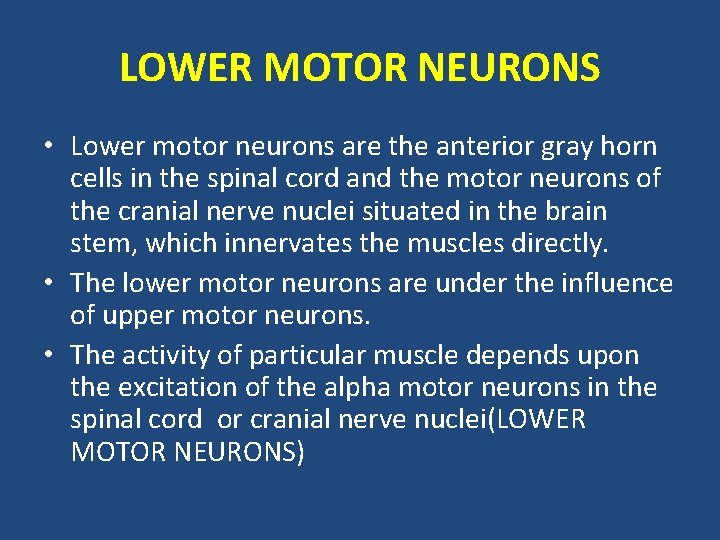 LOWER MOTOR NEURONS

• Lower motor neurons are the anterior gray horn cells in the spinal cord and the motor neurons of the cranial nerve nuclei situated in the brain stem, which innervates the muscles directly.
• The lower motor neurons are under the influence of upper motor neurons.
• The activity of particular muscle depends upon the excitation of the alpha motor neurons in the spinal cord or cranial nerve nuclei(LOWER MOTOR NEURONS)